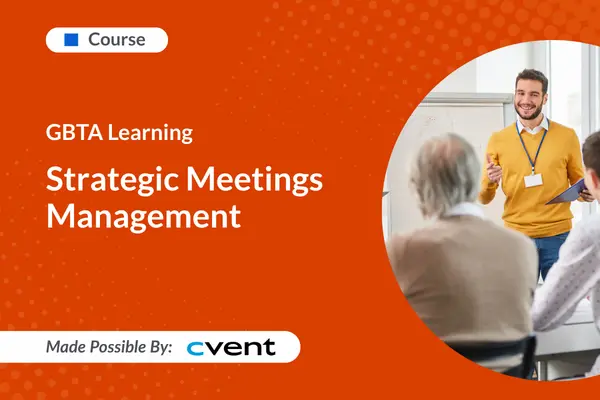 Course

GBTA Learning

Strategic Meetings Management

Made Possible By: cvent